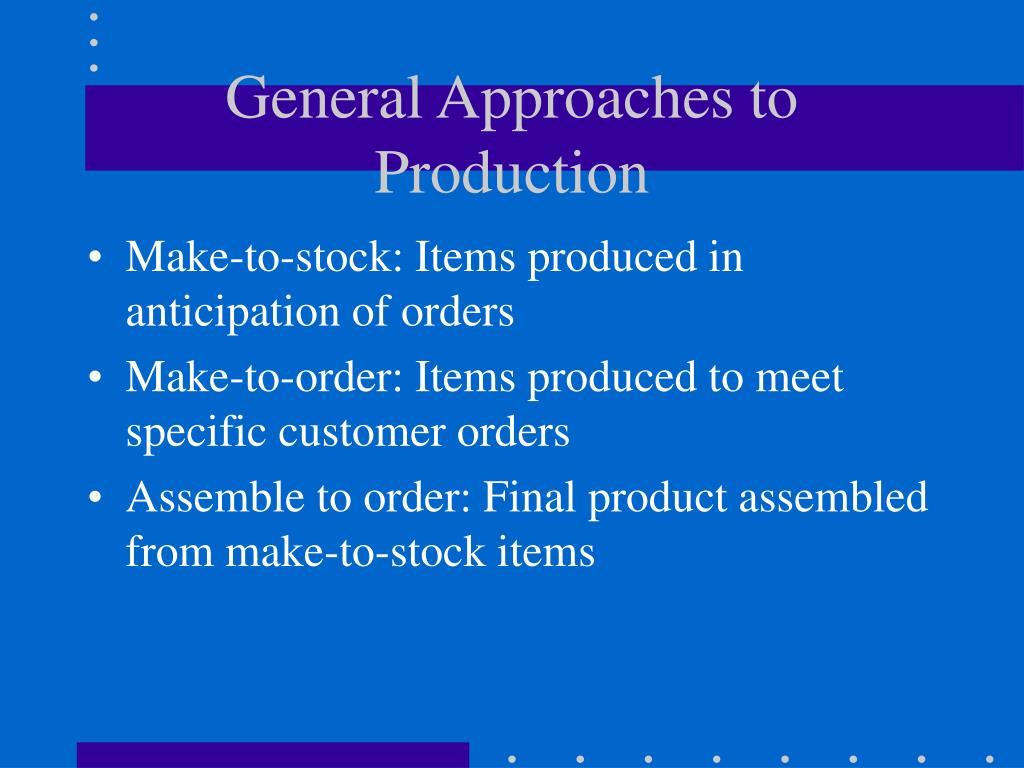 General Approaches to Production

• Make-to-stock: Items produced in anticipation of orders
• Make-to-order: Items produced to meet specific customer orders
• Assemble to order: Final product assembled from make-to-stock items